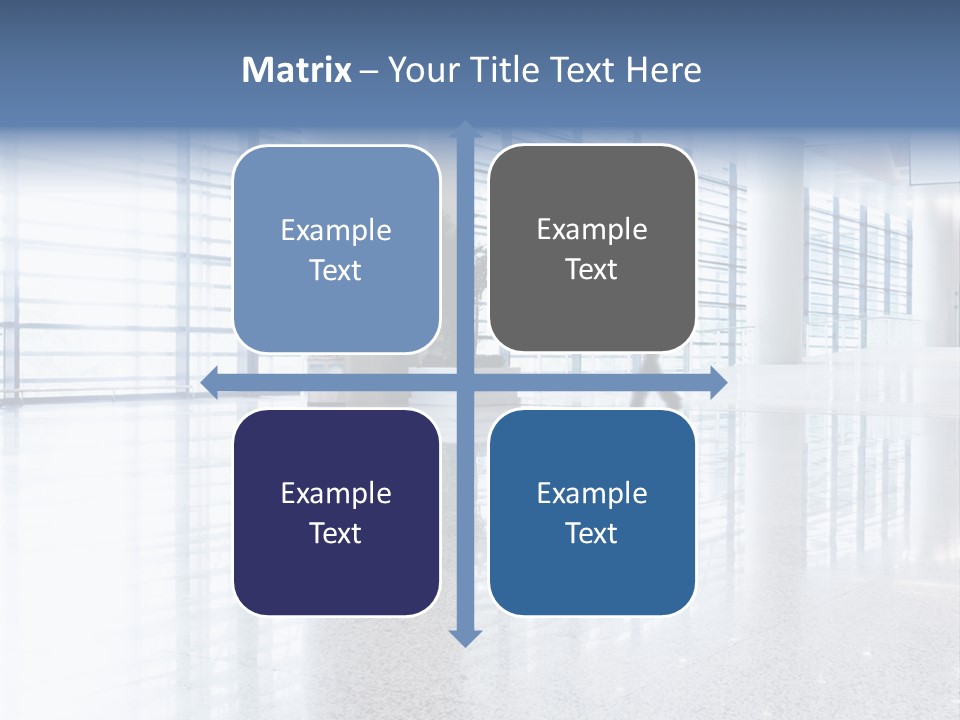 Matrix – Your Title Text Here

Example Text

Example Text

Example Text

Example Text